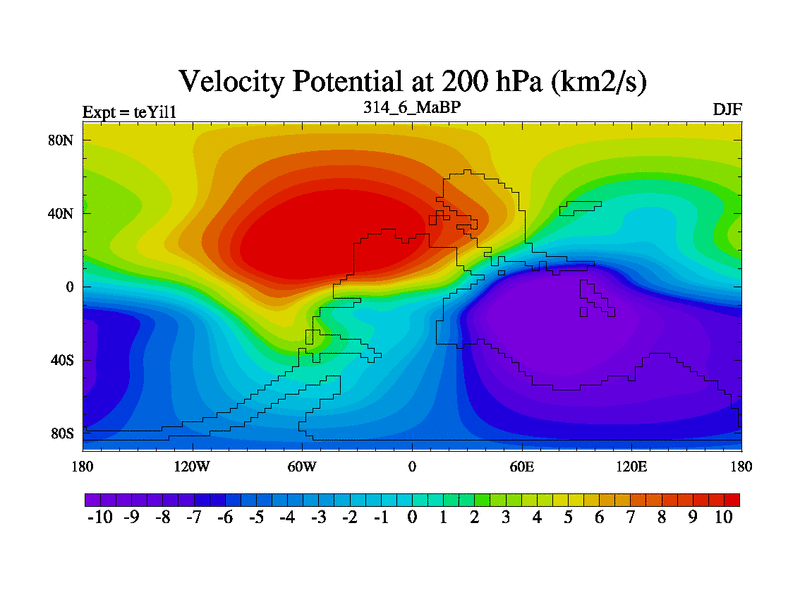 Velocity Potential at 200 hPa (km2/s)

Expt = teYil1

314_6_MaBP

DJF

80N
40N
0
40S
80S

180 120W 60W 0 60E 120E 180

-10 -9 -8 -7 -6 -5 -4 -3 -2 -1 0 1 2 3 4 5 6 7 8 9 10